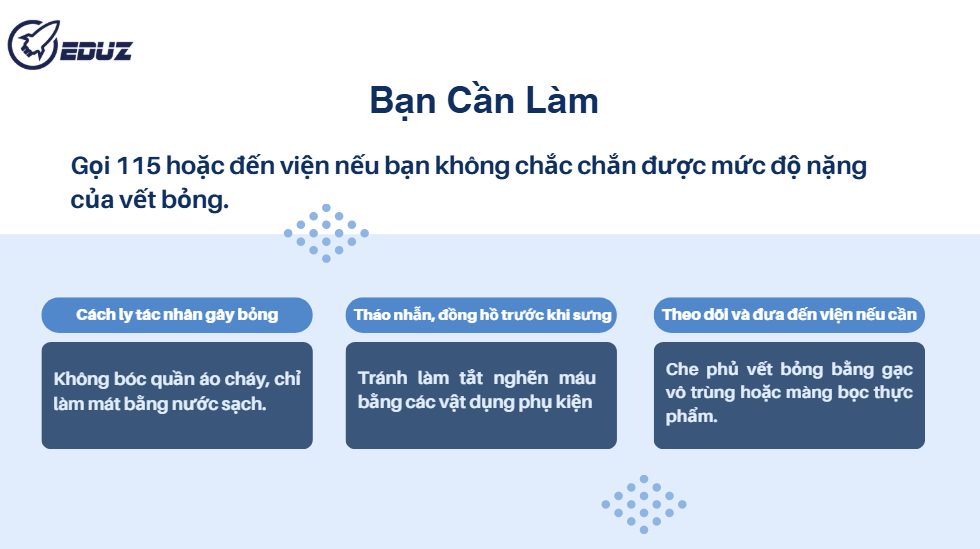 EDUZ

Bạn Cần Làm

Gọi 115 hoặc đến viện nếu bạn không chắc chắn được mức độ nặng của vết bỏng.

Cách ly tác nhân gây bỏng

Không bóc quần áo cháy, chỉ làm mát bằng nước sạch.

Tháo nhẫn, đồng hồ trước khi sưng

Tránh làm tắt nghẽn máu bằng các vật dụng phụ kiện

Theo dõi và đưa đến viện nếu cần

Che phủ vết bỏng bằng gạc vô trùng hoặc màng bọc thực phẩm.